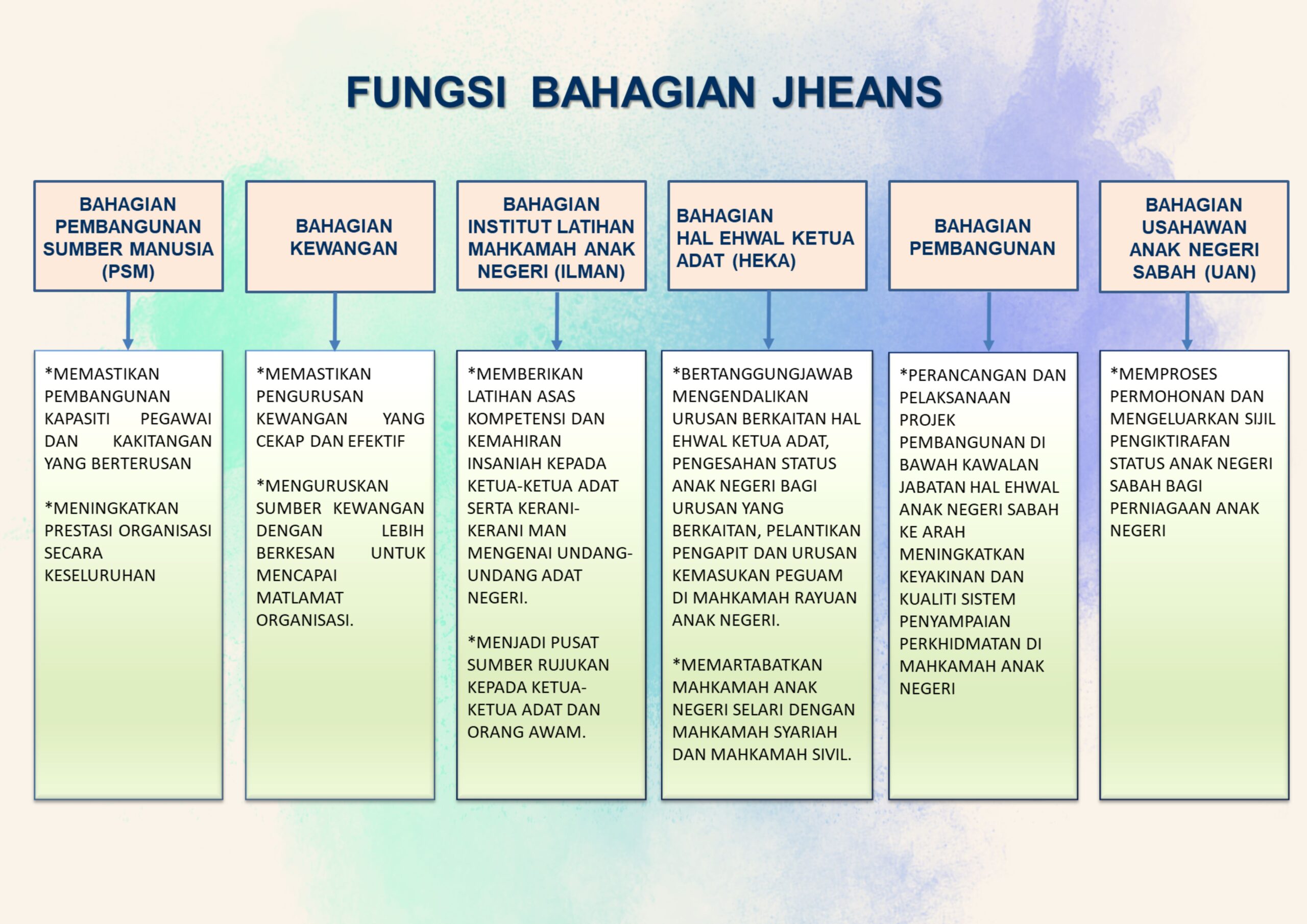 FUNGSI BAHAGIAN JHEANS

BAHAGIAN PEMBANGUNAN SUMBER MANUSIA (PSM)

*MEMASTIKAN PEMBANGUNAN KAPASITI PEGAWAI DAN KAKITANGAN YANG BERTERUSAN

*MENINGKATKAN PRESTASI ORGANISASI SECARA KESELURUHAN

BAHAGIAN KEWANGAN

*MEMASTIKAN PENGURUSAN KEWANGAN YANG CEKAP DAN EFEKTIF

*MENGURUSKAN SUMBER KEWANGAN DENGAN LEBIH BERKESAN UNTUK MENCAPAI MATLAMAT ORGANISASI.

BAHAGIAN INSTITUT LATIHAN MAHKAMAH ANAK NEGERI (ILMAN)

*MEMBERIKAN LATIHAN ASAS KOMPETENSI DAN KEMAHIRAN INSANIAH KEPADA KETUA-KETUA ADAT SERTA KERANI-KERANI MAN MENGENAI UNDANG-UNDANG ADAT NEGERI.

*MENJADI PUSAT SUMBER RUJUKAN KEPADA KETUA-KETUA ADAT DAN ORANG AWAM.

BAHAGIAN HAL EHWAL KETUA ADAT (HEKA)

*BERTANGGUNGJAWAB MENGENDALIKAN URUSAN BERKAITAN HAL EHWAL KETUA ADAT, PENGESAHAN STATUS ANAK NEGERI BAGI URUSAN YANG BERKAITAN, PELANTIKAN PENGAPIT DAN URUSAN KEMASUKAN PEGUAM DI MAHKAMAH RAYUAN ANAK NEGERI.

*MEMARTABATKAN MAHKAMAH ANAK NEGERI SELARI DENGAN MAHKAMAH SYARIAH DAN MAHKAMAH SIVIL.

BAHAGIAN PEMBANGUNAN

*PERANCANGAN DAN PELAKSANAAN PROJEK PEMBANGUNAN DI BAWAH KAWALAN JABATAN HAL EHWAL ANAK NEGERI SABAH KE ARAH MENINGKATKAN KEYAKINAN DAN KUALITI SISTEM PENYAMPAIAN PERKHIDMATAN DI MAHKAMAH ANAK NEGERI

BAHAGIAN USAHAWAN ANAK NEGERI SABAH (UAN)

*MEMPROSES PERMOHONAN DAN MENGELUARKAN SIJIL PENGIKTIRAFAN STATUS ANAK NEGERI SABAH BAGI PERNIAGAAN ANAK NEGERI